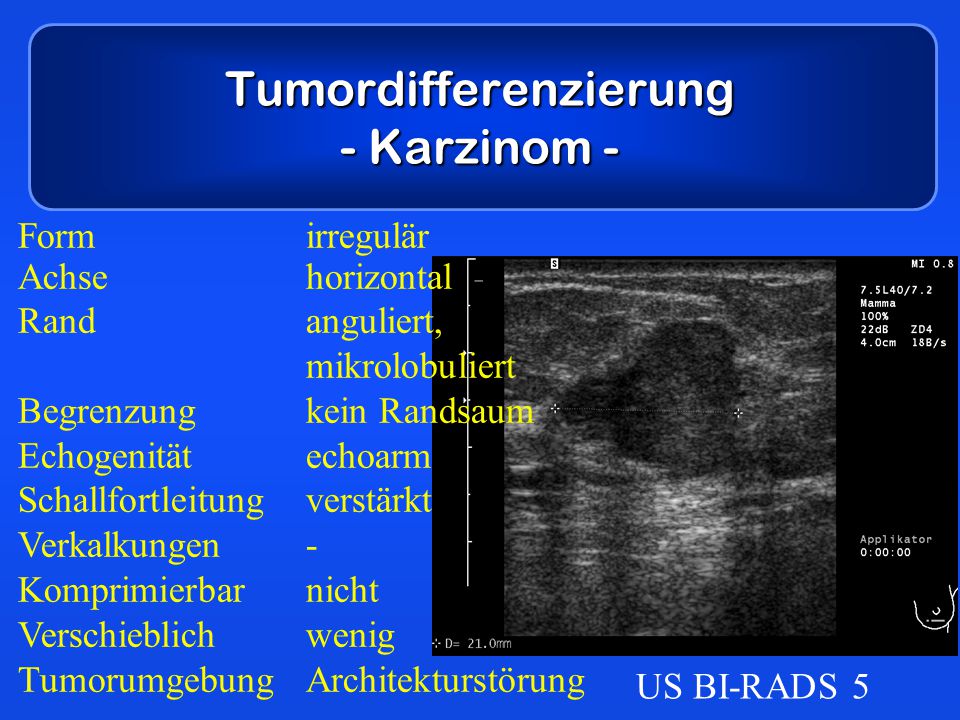 Tumordifferenzierung
- Karzinom -

| | |
|---|---|
| Form | irregulär |
| Achse | horizontal |
| Rand | anguliert, mikrolobuliert |
| Begrenzung | kein Randsaum |
| Echogenität | echoarm |
| Schallfortleitung | verstärkt |
| Verkalkungen | - |
| Komprimierbar | nicht |
| Verschieblich | wenig |
| Tumorumgebung | Architekturstörung |

S
MI 0.8
7.5L40/7.2
Mamma
100%
22dB ZD4
4.0cm 18B/s
Applikator
0:00:00
D= 21.0mm

US BI-RADS 5